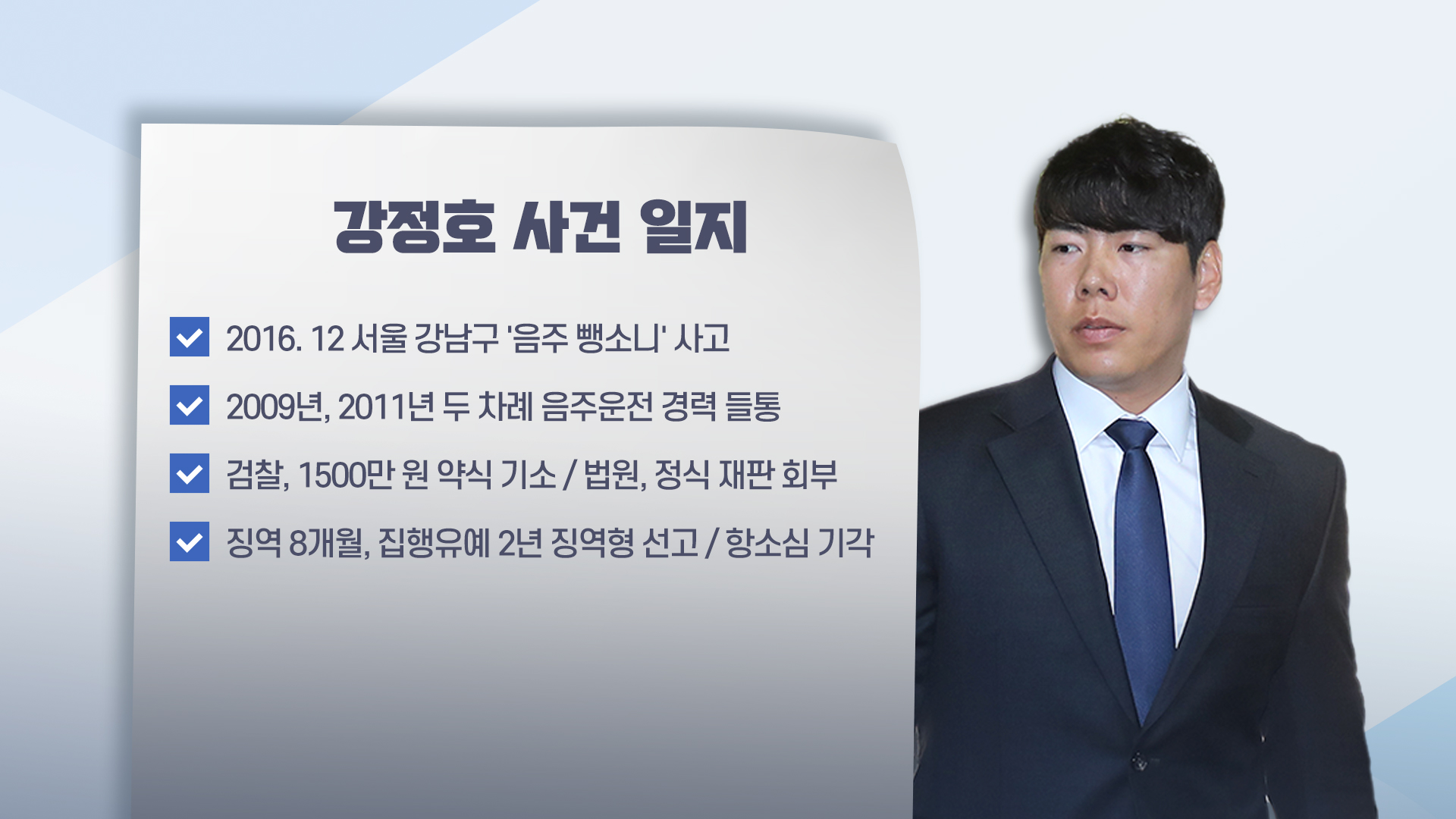 강정호 사건 일지

2016. 12 서울 강남구 '음주 뺑소니' 사고

2009년, 2011년 두 차례 음주운전 경력 들통

검찰, 1500만 원 약식 기소 / 법원, 정식 재판 회부

징역 8개월, 집행유예 2년 징역형 선고 / 항소심 기각